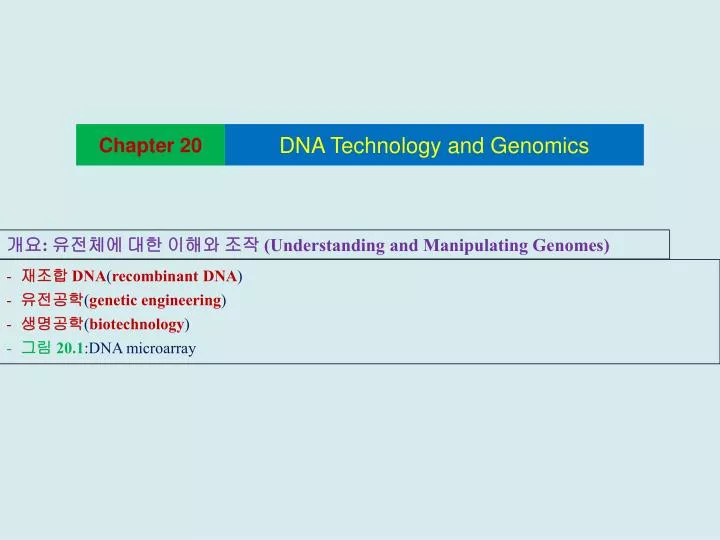 Chapter 20 DNA Technology and Genomics

개요: 유전체에 대한 이해와 조작 (Understanding and Manipulating Genomes)

- 재조합 DNA(recombinant DNA)
- 유전공학(genetic engineering)
- 생명공학(biotechnology)
- 그림 20.1:DNA microarray